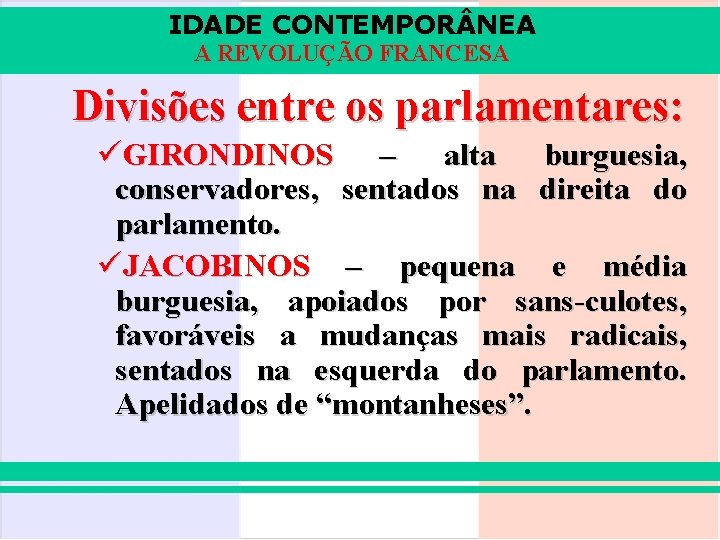 IDADE CONTEMPORÂNEA
A REVOLUÇÃO FRANCESA

Divisões entre os parlamentares:

✓GIRONDINOS – alta burguesia, conservadores, sentados na direita do parlamento.

✓JACOBINOS – pequena e média burguesia, apoiados por sans-culotes, favoráveis a mudanças mais radicais, sentados na esquerda do parlamento. Apelidados de “montanheses”.